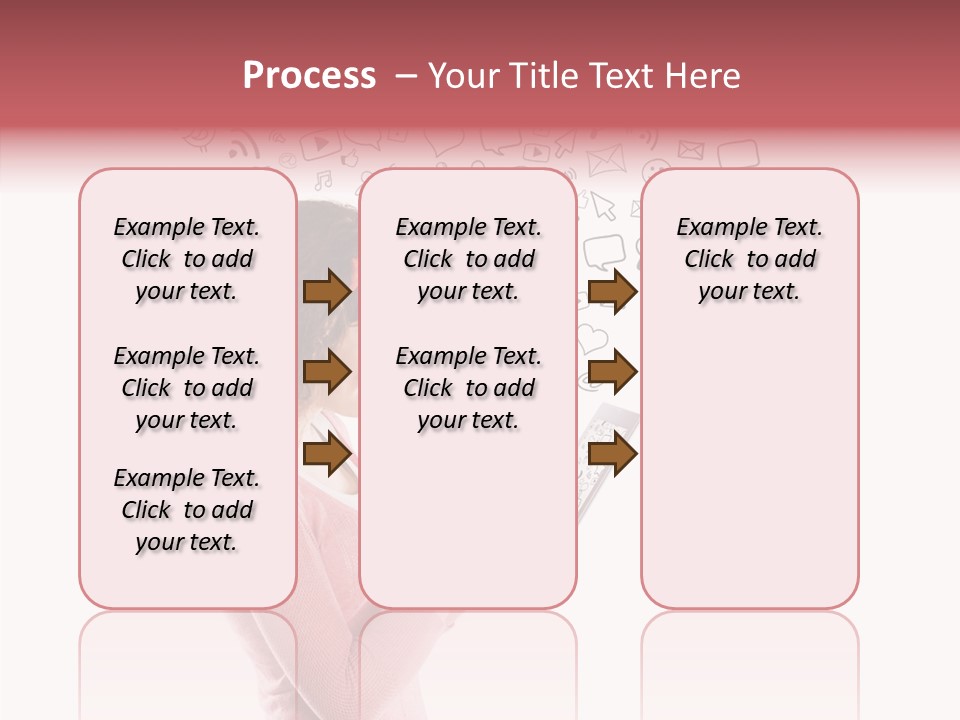 Process – Your Title Text Here

Example Text. Click to add your text.

Example Text. Click to add your text.

Example Text. Click to add your text.

Example Text. Click to add your text.

Example Text. Click to add your text.

Example Text. Click to add your text.